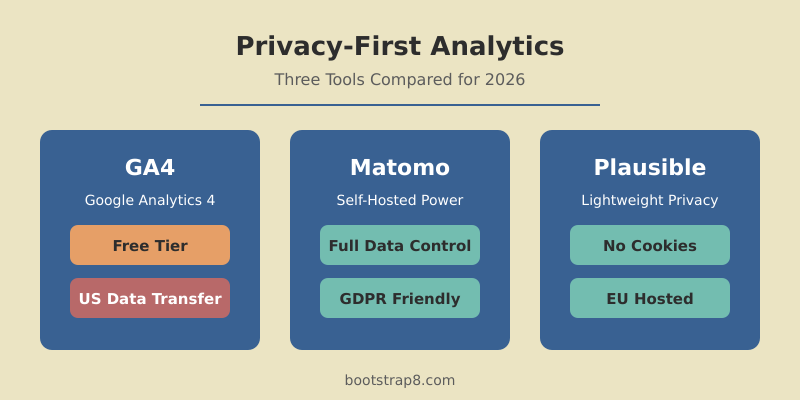 Privacy-First Analytics

Three Tools Compared for 2026

GA4

Google Analytics 4

Free Tier

US Data Transfer

Matomo

Self-Hosted Power

Full Data Control

GDPR Friendly

Plausible

Lightweight Privacy

No Cookies

EU Hosted

bootstrap8.com